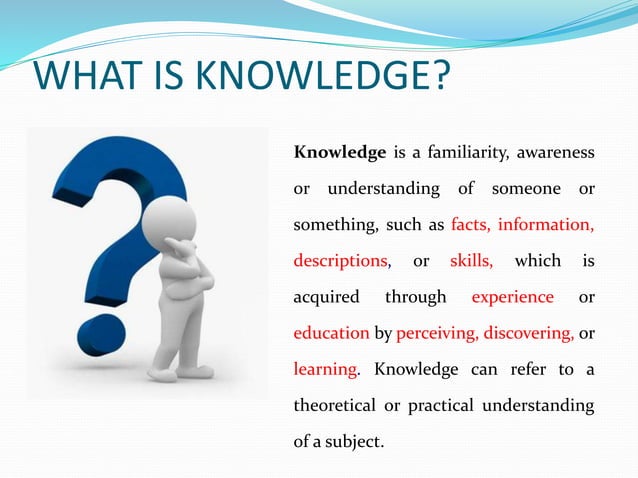 WHAT IS KNOWLEDGE?

Knowledge is a familiarity, awareness or understanding of someone or something, such as facts, information, descriptions, or skills, which is acquired through experience or education by perceiving, discovering, or learning. Knowledge can refer to a theoretical or practical understanding of a subject.